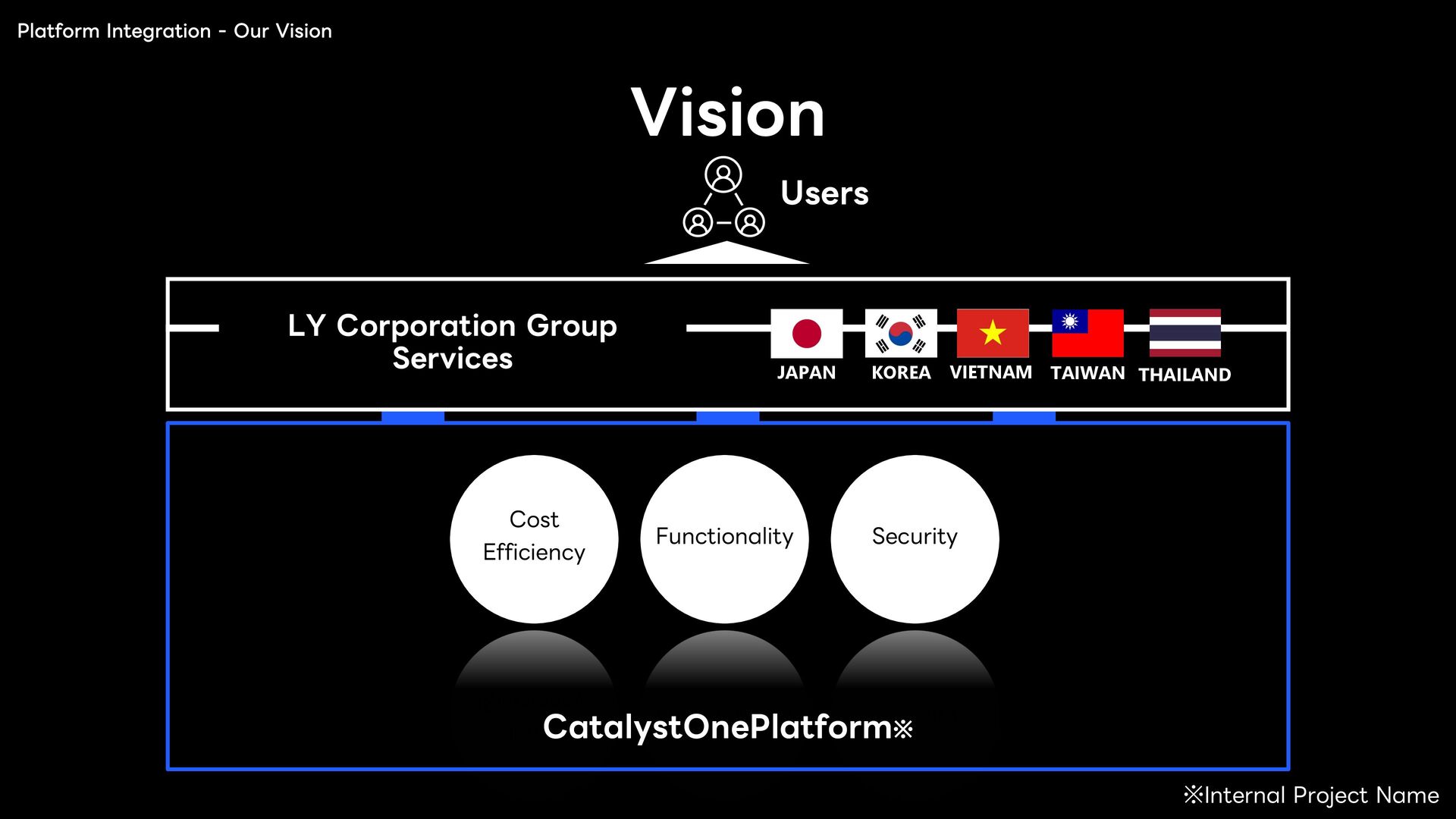 Platform Integration - Our Vision

Vision

Users

LY Corporation Group Services

JAPAN

KOREA

VIETNAM

TAIWAN

THAILAND

Cost Efficiency

Functionality

Security

CatalystOnePlatform※

※Internal Project Name